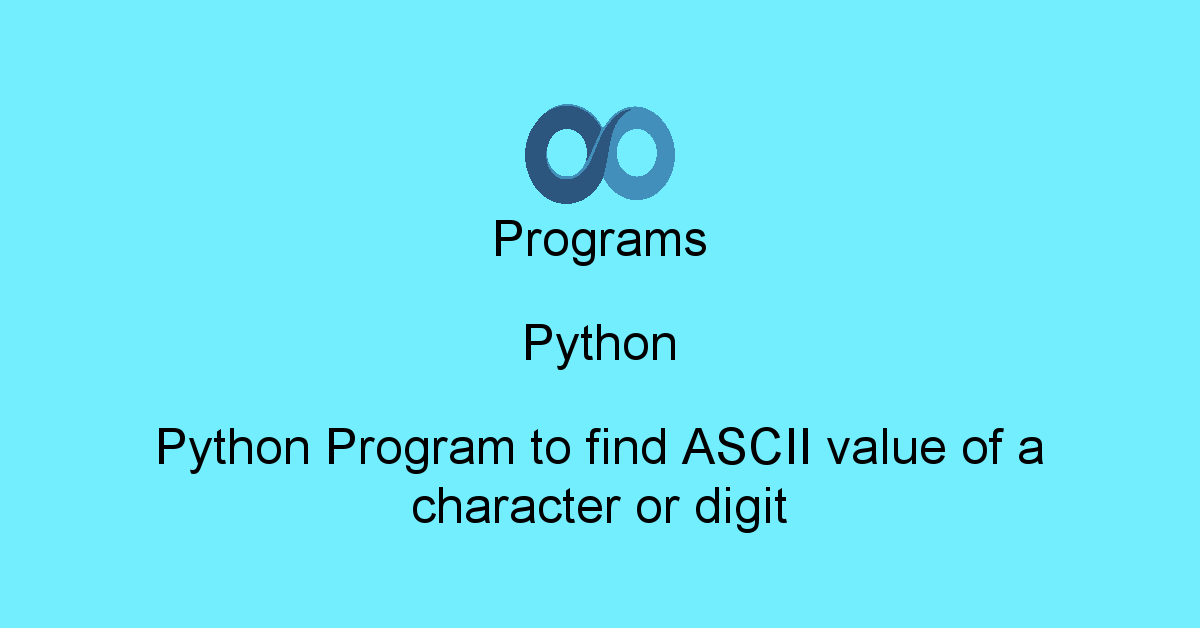 Programs

Python

Python Program to find ASCII value of a character or digit